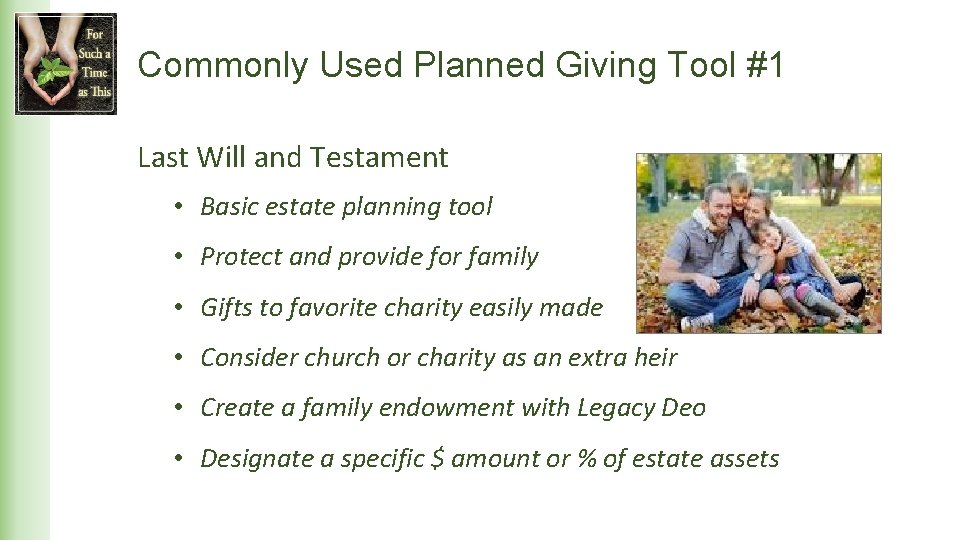 For Such a Time as This

Commonly Used Planned Giving Tool #1

Last Will and Testament

• Basic estate planning tool
• Protect and provide for family
• Gifts to favorite charity easily made
• Consider church or charity as an extra heir
• Create a family endowment with Legacy Deo
• Designate a specific \$ amount or % of estate assets